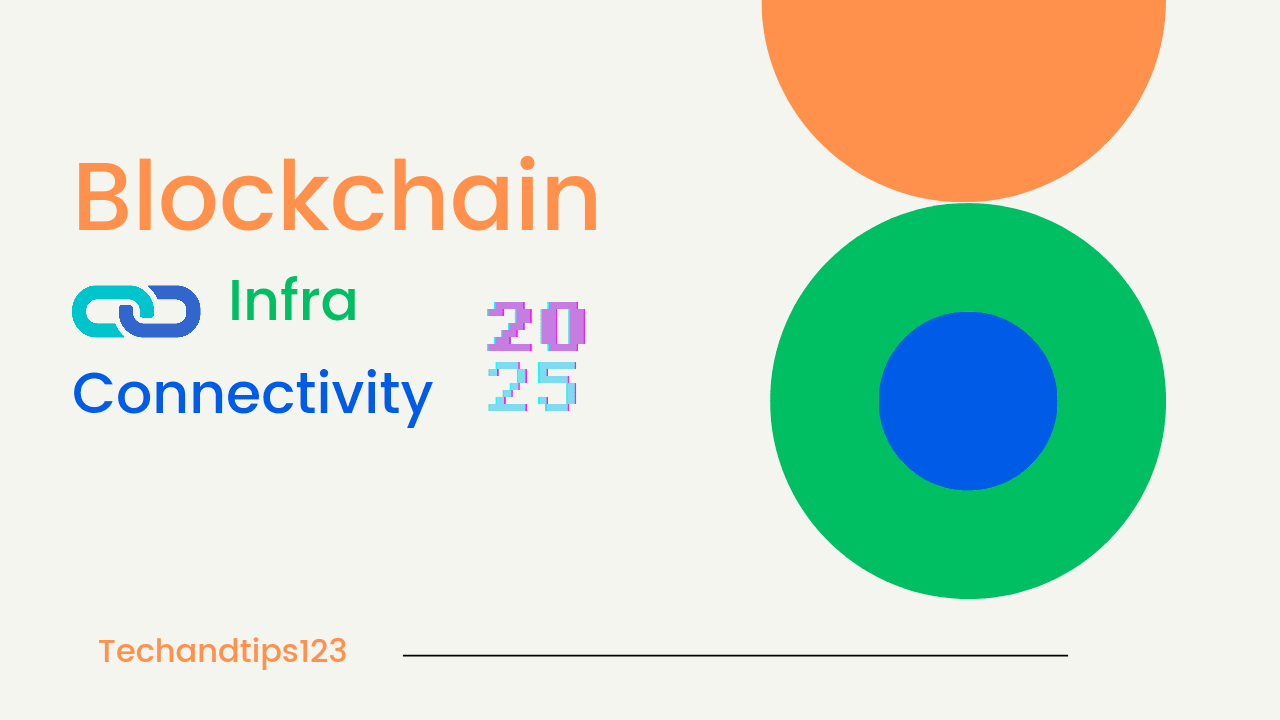 Blockchain

Infra

Connectivity

20
25

Techandtips123